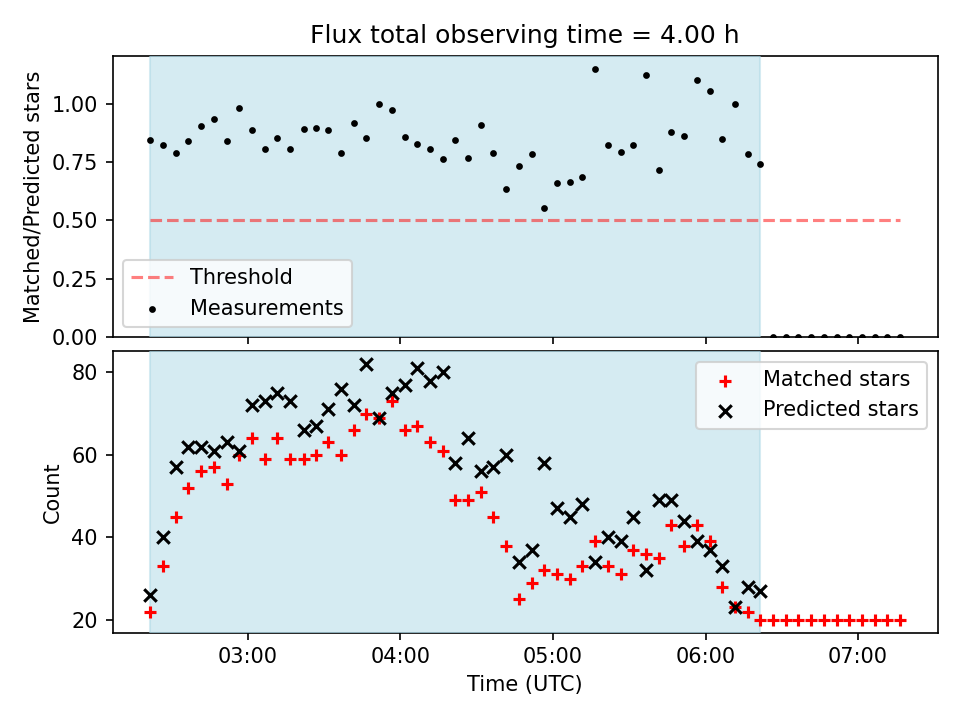 Flux total observing time = 4.00 h

Matched/Predicted stars

1.00
0.75
0.50
0.25
0.00

Threshold
Measurements

Count

80
60
40
20

Matched stars
Predicted stars

03:00
04:00
05:00
06:00
07:00

Time (UTC)